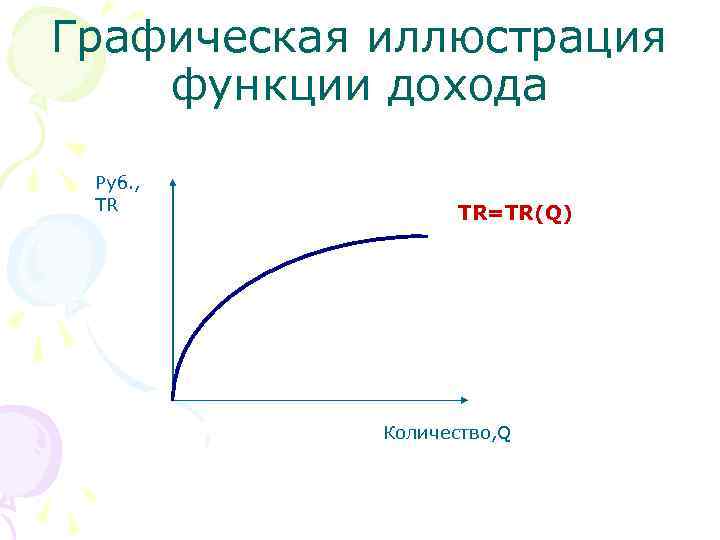 Графическая иллюстрация функции дохода

Руб., TR

TR=TR(Q)

Количество,Q